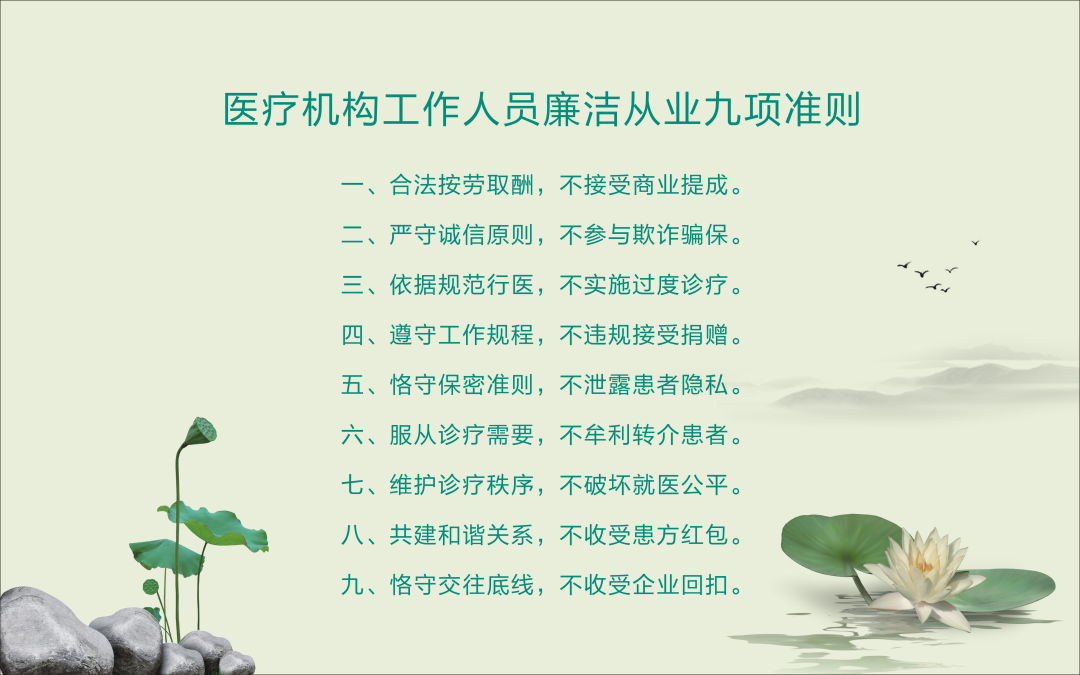 医疗机构工作人员廉洁从业九项准则

一、合法按劳取酬，不接受商业提成。

二、严守诚信原则，不参与欺诈骗保。

三、依据规范行医，不实施过度诊疗。

四、遵守工作规程，不违规接受捐赠。

五、恪守保密准则，不泄露患者隐私。

六、服从诊疗需要，不牟利转介患者。

七、维护诊疗秩序，不破坏就医公平。

八、共建和谐关系，不收受患方红包。

九、恪守交往底线，不收受企业回扣。